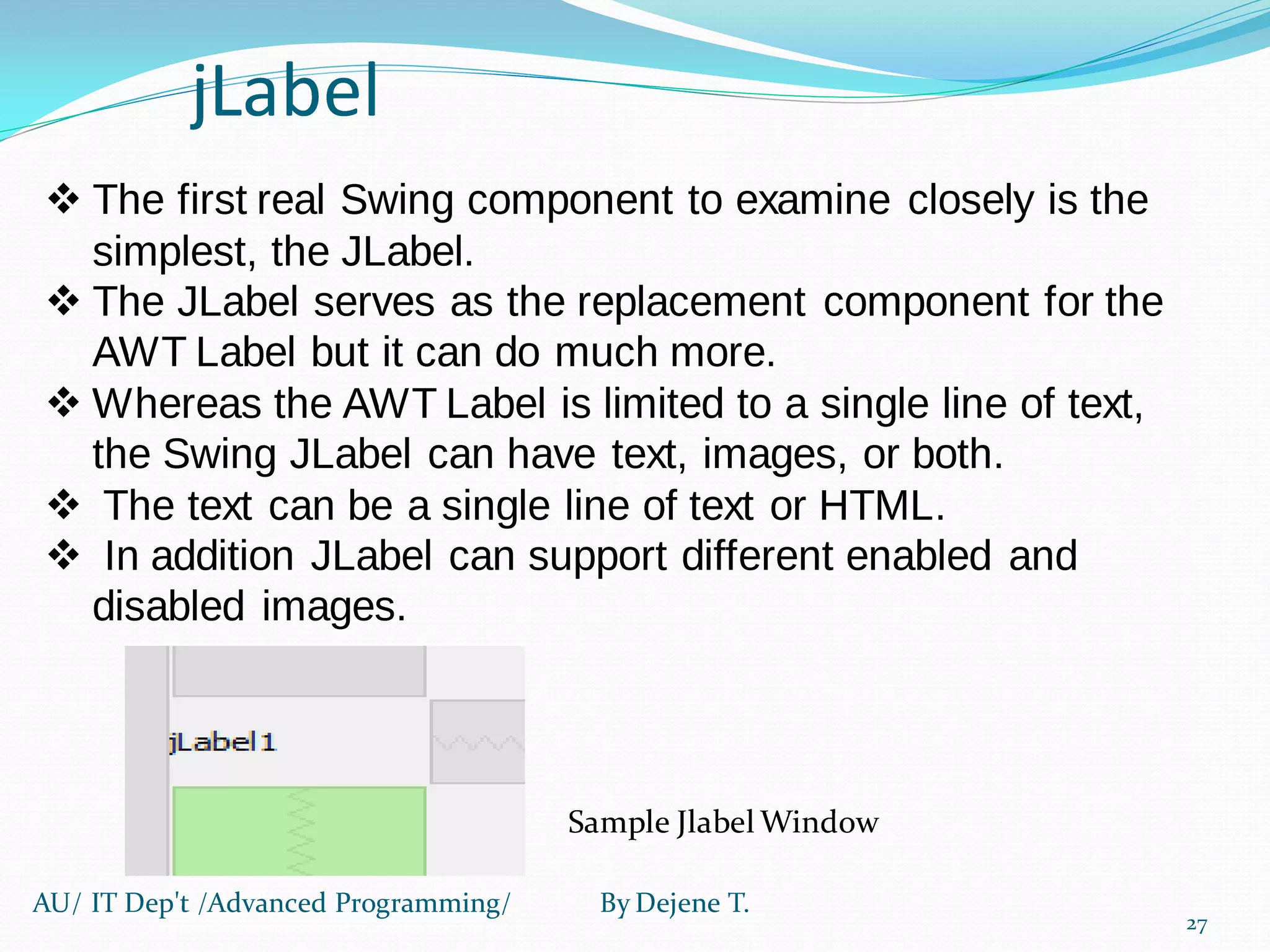 jLabel

❖ The first real Swing component to examine closely is the simplest, the JLabel.
❖ The JLabel serves as the replacement component for the AWT Label but it can do much more.
❖ Whereas the AWT Label is limited to a single line of text, the Swing JLabel can have text, images, or both.
❖ The text can be a single line of text or HTML.
❖ In addition JLabel can support different enabled and disabled images.

jLabel1

Sample Jlabel Window

AU/ IT Dep't /Advanced Programming/ By Dejene T.

27